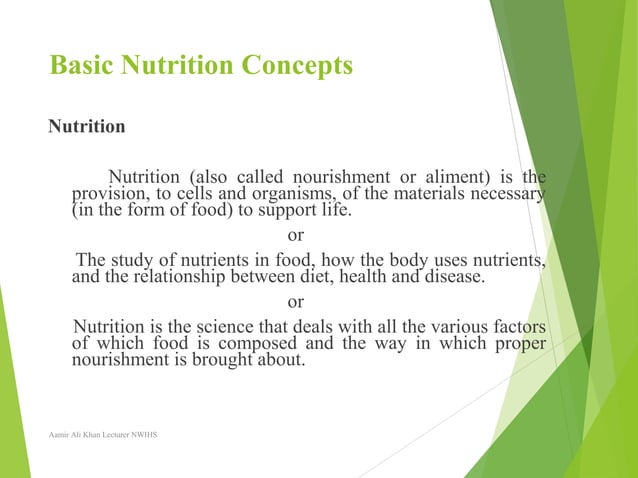 Basic Nutrition Concepts

Nutrition

Nutrition (also called nourishment or aliment) is the provision, to cells and organisms, of the materials necessary (in the form of food) to support life.

or

The study of nutrients in food, how the body uses nutrients, and the relationship between diet, health and disease.

or

Nutrition is the science that deals with all the various factors of which food is composed and the way in which proper nourishment is brought about.

Aamir Ali Khan Lecturer NWIHS